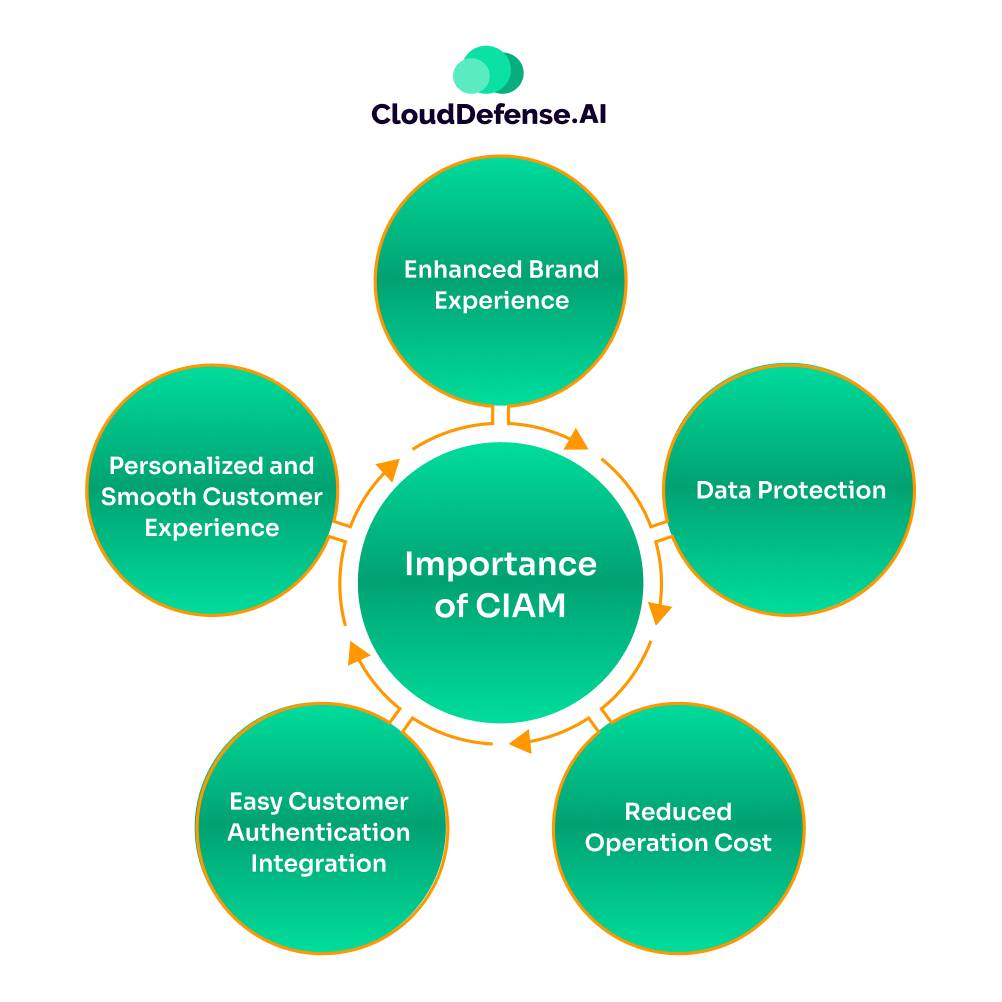 CloudDefense.AI

Importance of CIAM

Enhanced Brand Experience

Data Protection

Reduced Operation Cost

Easy Customer Authentication Integration

Personalized and Smooth Customer Experience